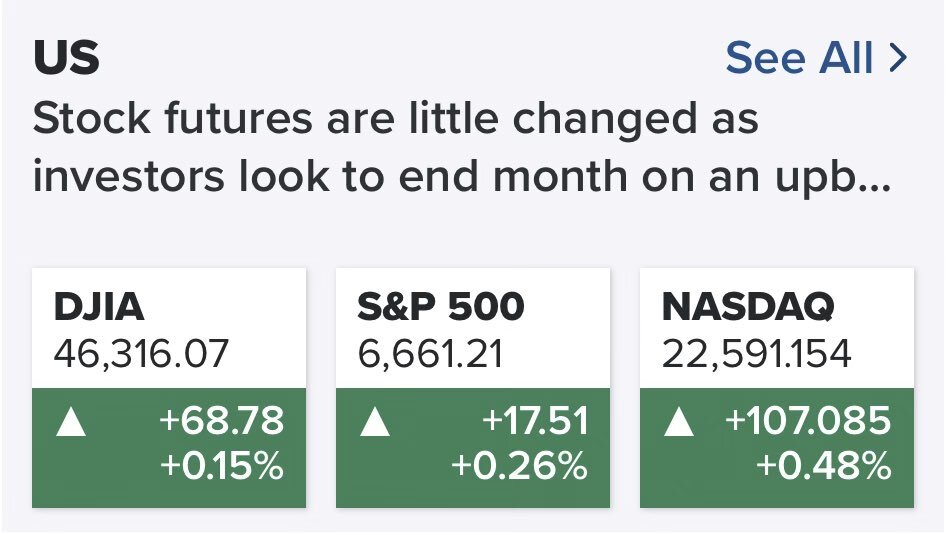 US

See All >

Stock futures are little changed as investors look to end month on an upb...

DJIA
46,316.07
▲ +68.78
+0.15%

S&P 500
6,661.21
▲ +17.51
+0.26%

NASDAQ
22,591.154
▲ +107.085
+0.48%